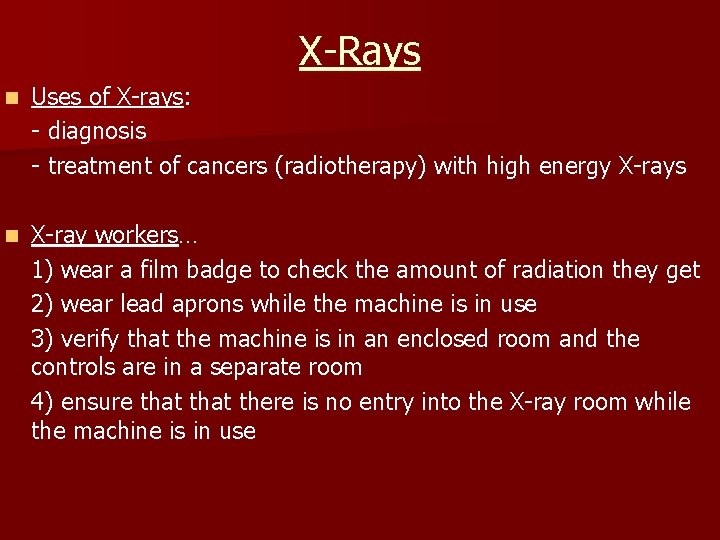 X-Rays

Uses of X-rays:
- diagnosis
- treatment of cancers (radiotherapy) with high energy X-rays

X-ray workers…
1) wear a film badge to check the amount of radiation they get
2) wear lead aprons while the machine is in use
3) verify that the machine is in an enclosed room and the controls are in a separate room
4) ensure that that there is no entry into the X-ray room while the machine is in use